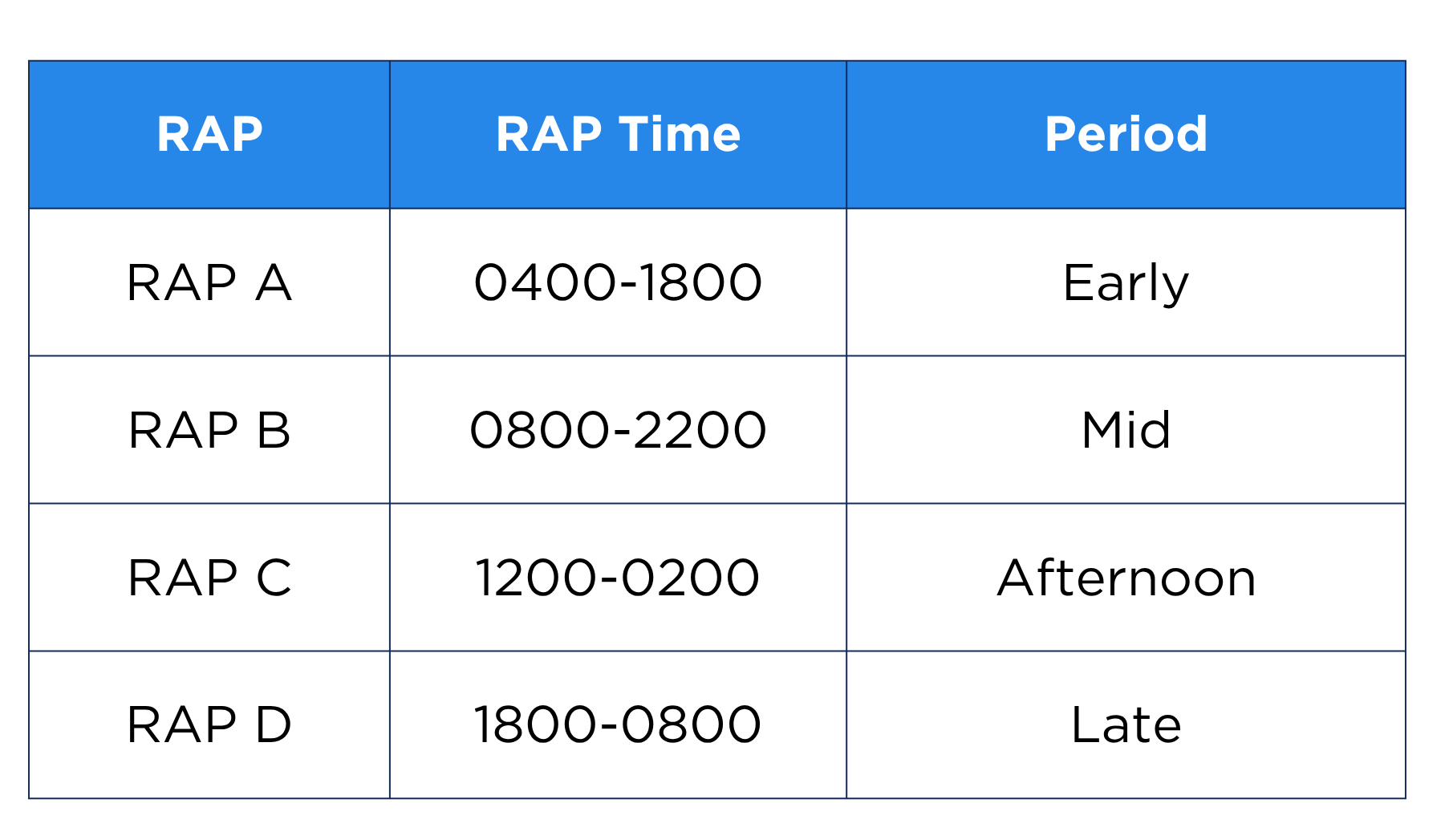 | RAP | RAP Time | Period |
|---|---|---|
| RAP A | 0400-1800 | Early |
| RAP B | 0800-2200 | Mid |
| RAP C | 1200-0200 | Afternoon |
| RAP D | 1800-0800 | Late |